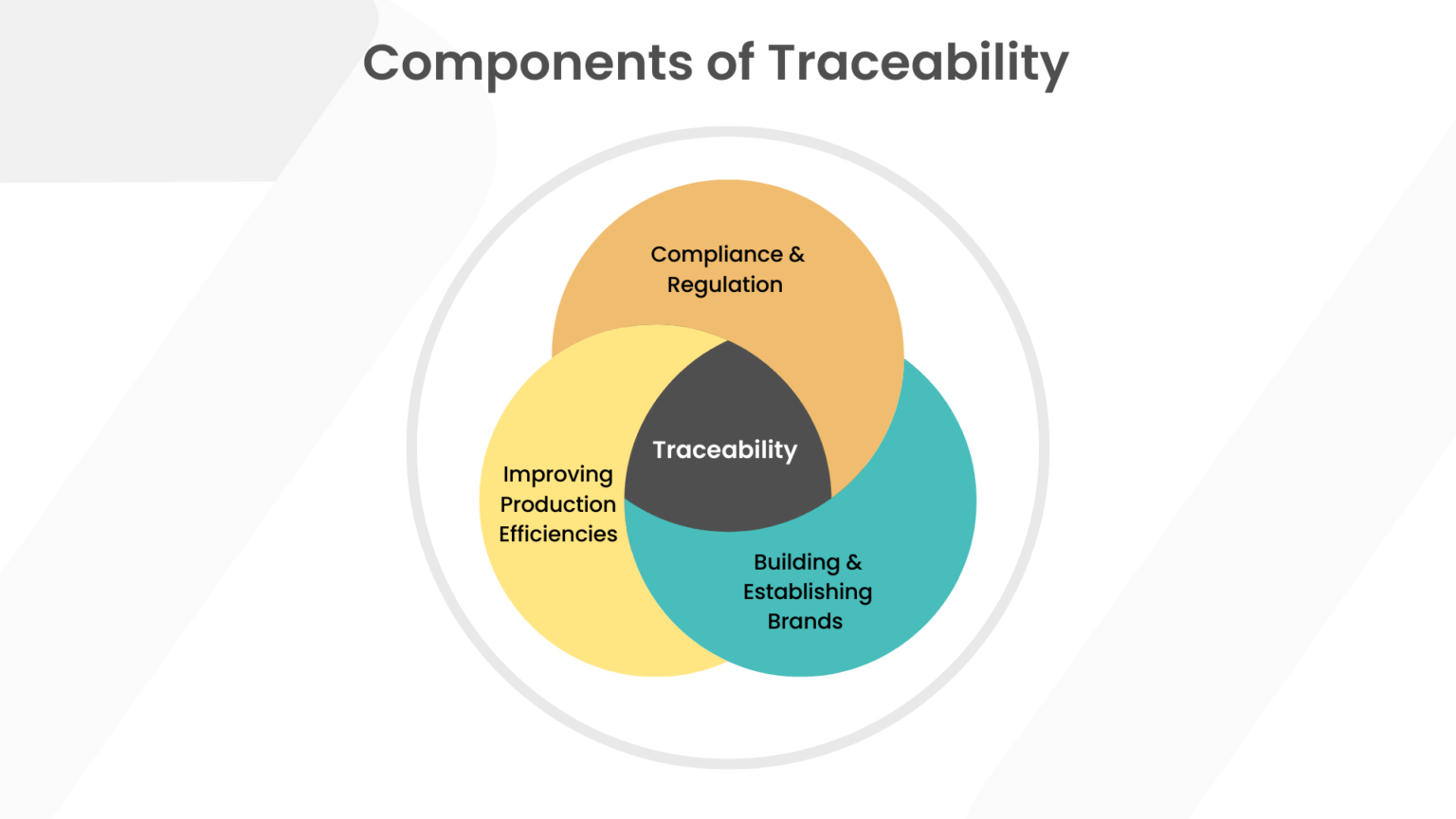 Components of Traceability

Compliance & Regulation

Traceability

Improving Production Efficiencies

Building & Establishing Brands